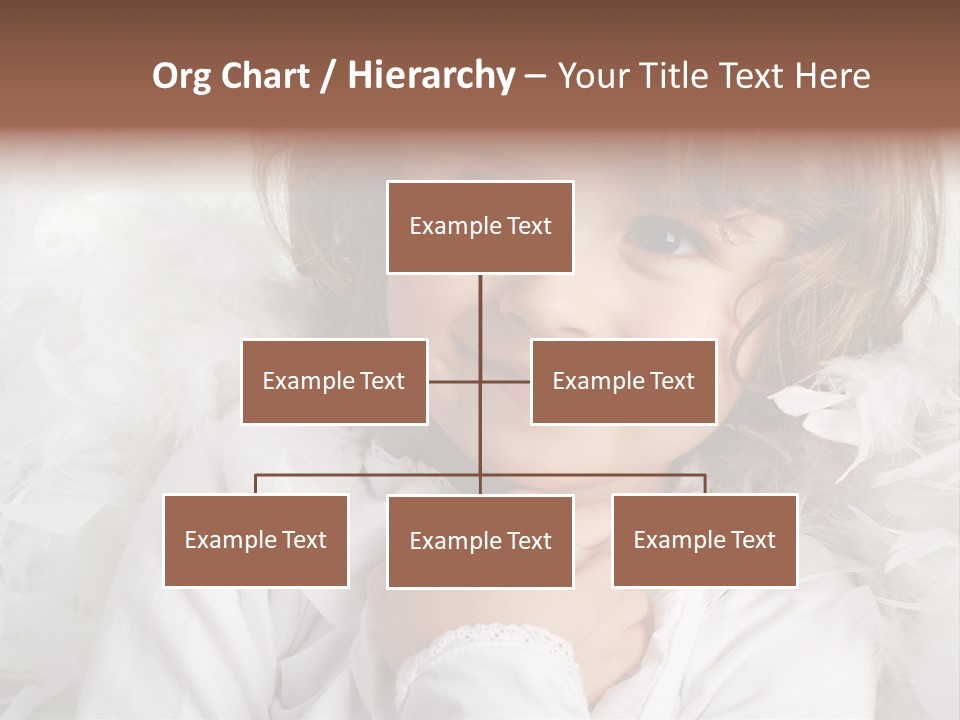 Org Chart / Hierarchy – Your Title Text Here

Example Text

Example Text

Example Text

Example Text

Example Text

Example Text